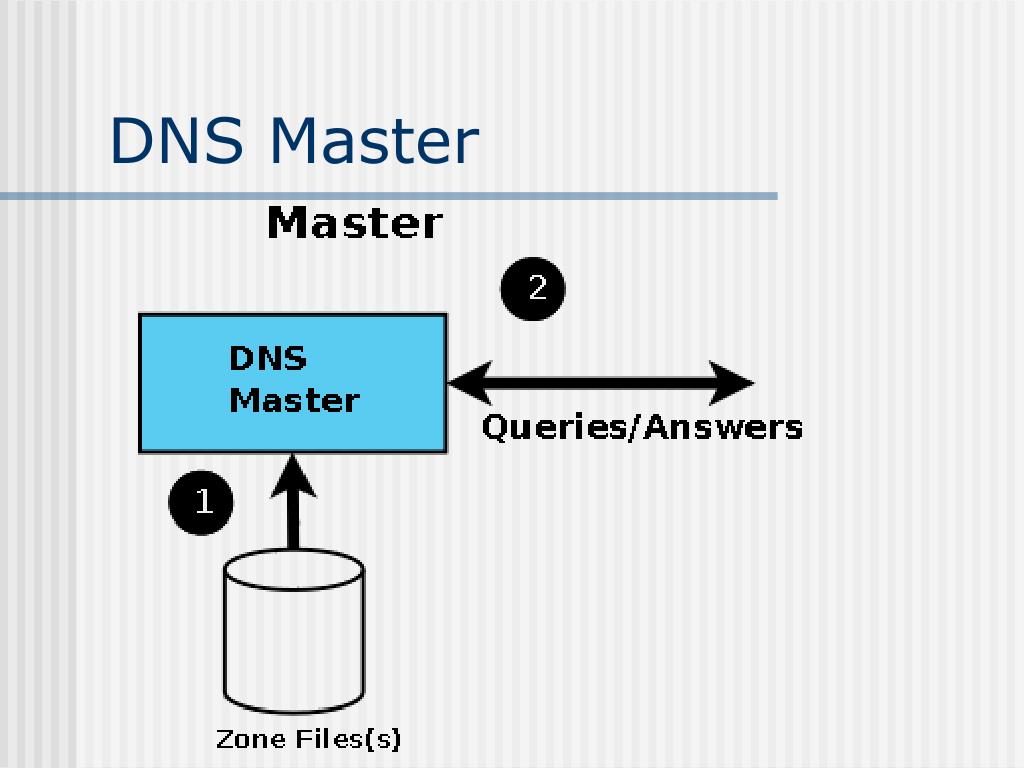 DNS Master

Master

2

DNS Master

Queries/Answers

1

Zone Files(s)